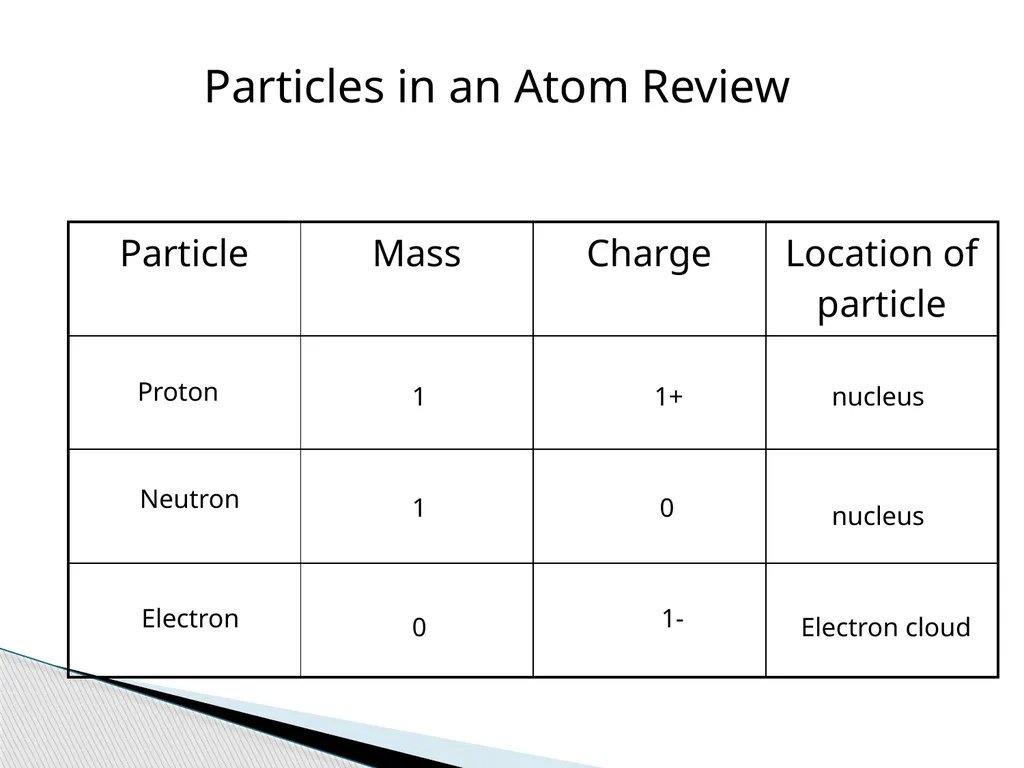 Particles in an Atom Review

| Particle | Mass | Charge | Location of particle |
|---|---|---|---|
| Proton | 1 | 1+ | nucleus |
| Neutron | 1 | 0 | nucleus |
| Electron | 0 | 1- | Electron cloud |